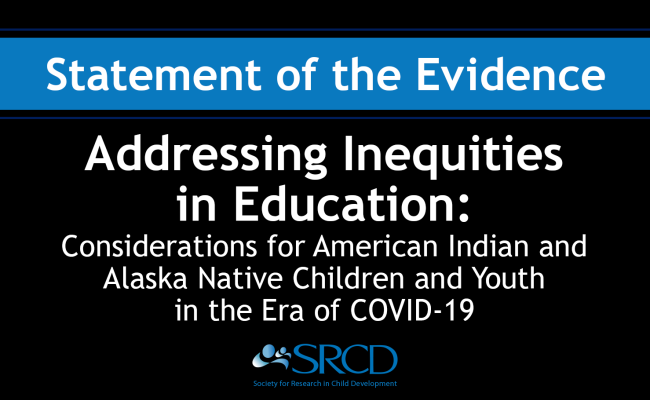 Statement of the Evidence

Addressing Inequities in Education:

Considerations for American Indian and Alaska Native Children and Youth in the Era of COVID-19

SRCD

Society for Research in Child Development